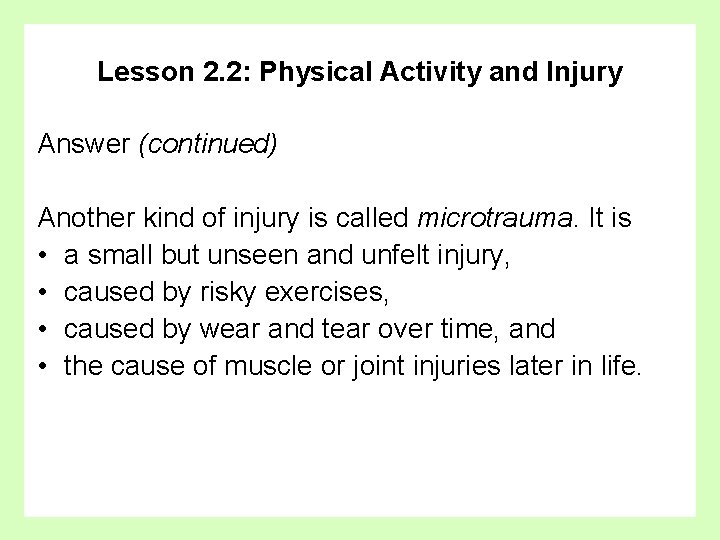 Lesson 2.2: Physical Activity and Injury

Answer (continued)

Another kind of injury is called microtrauma. It is
• a small but unseen and unfelt injury,
• caused by risky exercises,
• caused by wear and tear over time, and
• the cause of muscle or joint injuries later in life.